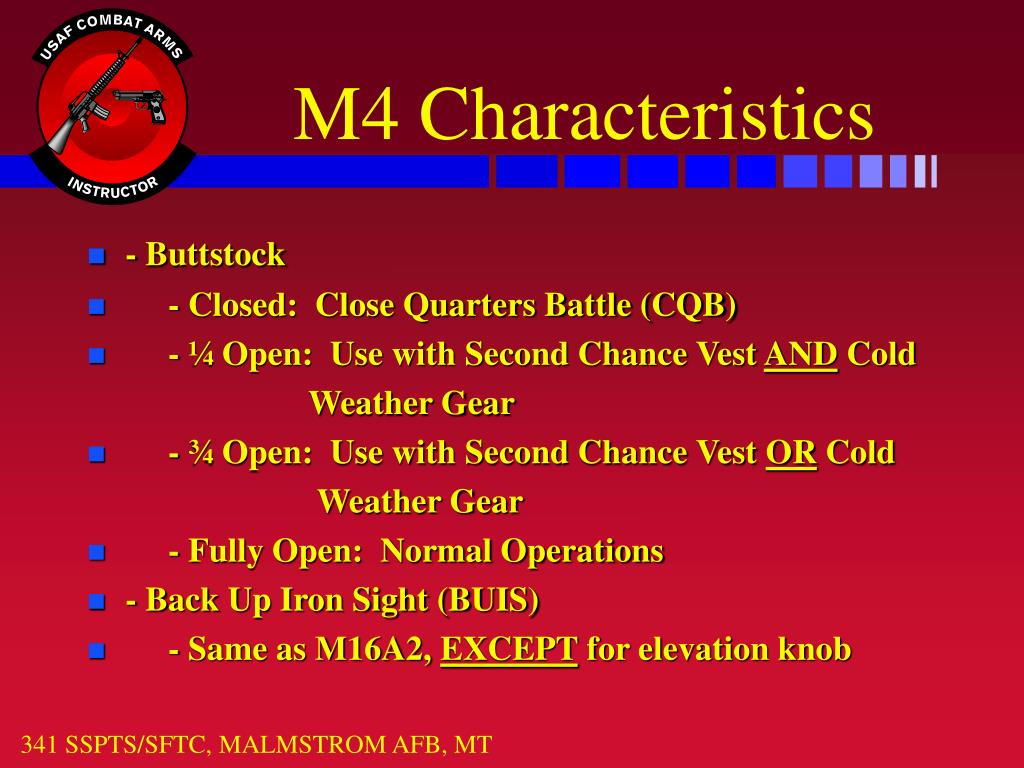 USAF COMBAT ARMS
INSTRUCTOR

M4 Characteristics

- Buttstock
- Closed: Close Quarters Battle (CQB)
- ¼ Open: Use with Second Chance Vest AND Cold Weather Gear
- ¾ Open: Use with Second Chance Vest OR Cold Weather Gear
- Fully Open: Normal Operations
- Back Up Iron Sight (BUIS)
- Same as M16A2, EXCEPT for elevation knob

341 SSPTS/SFTC, MALMSTROM AFB, MT